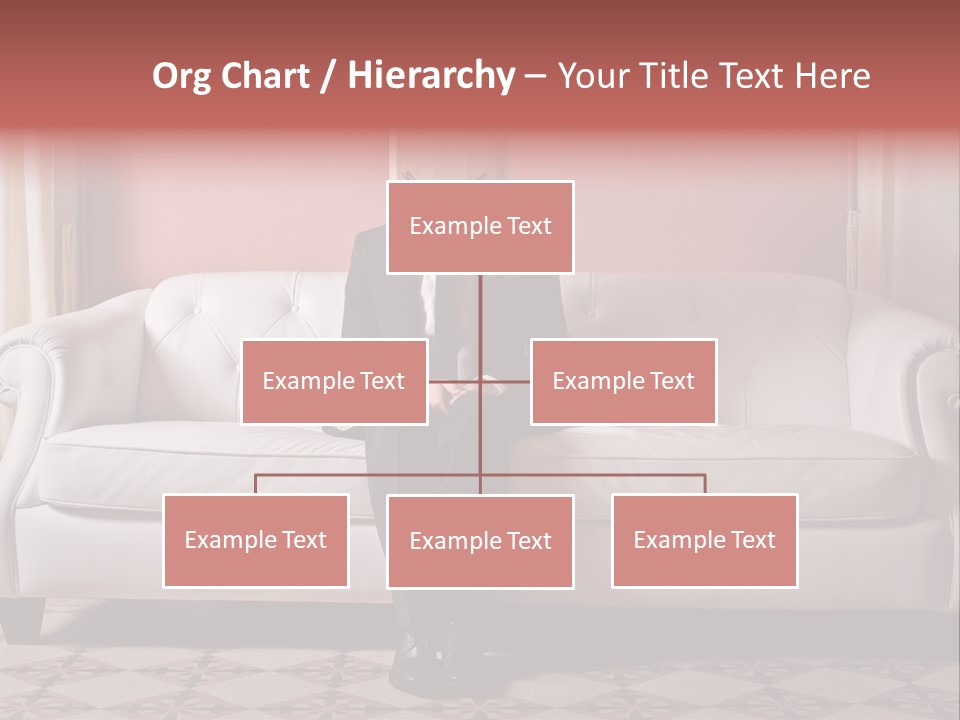 Org Chart / Hierarchy – Your Title Text Here

Example Text

Example Text

Example Text

Example Text

Example Text

Example Text